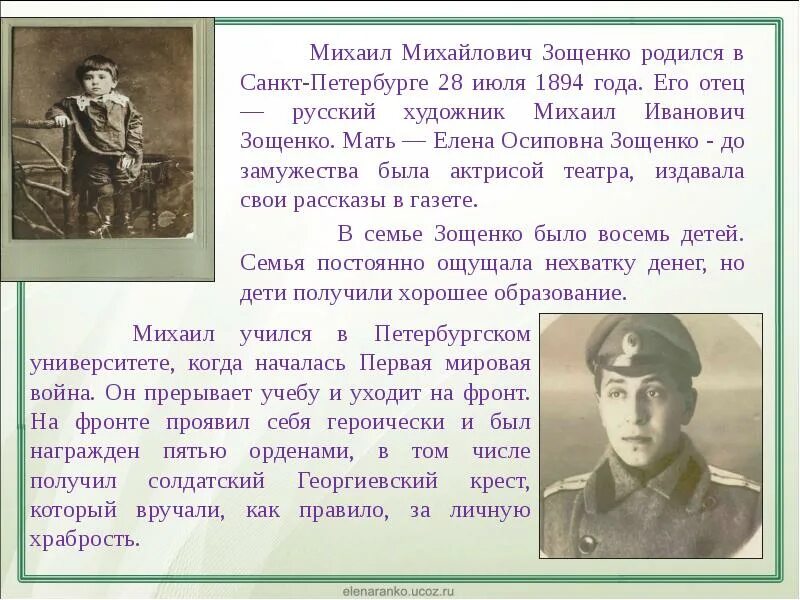 Михаил Михайлович Зощенко родился в Санкт-Петербурге 28 июля 1894 года. Его отец — русский художник Михаил Иванович Зощенко. Мать — Елена Осиповна Зощенко - до замужества была актрисой театра, издавала свои рассказы в газете.

В семье Зощенко было восемь детей. Семья постоянно ощущала нехватку денег, но дети получили хорошее образование.

Михаил учился в Петербургском университете, когда началась Первая мировая война. Он прерывает учебу и уходит на фронт. На фронте проявил себя героически и был награжден пятью орденами, в том числе получил солдатский Георгиевский крест, который вручали, как правило, за личную храбрость.

elenaranko.ucoz.ru